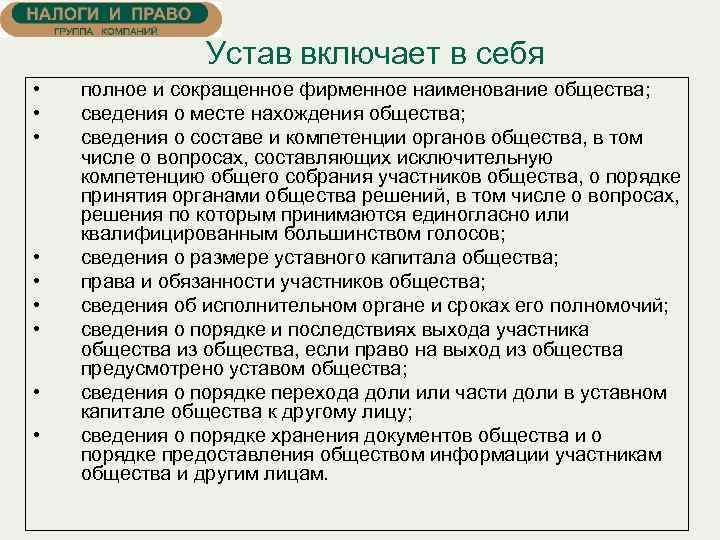 НАЛОГИ И ПРАВО
ГРУППА КОМПАНИЙ

Устав включает в себя

• полное и сокращенное фирменное наименование общества;
• сведения о месте нахождения общества;
• сведения о составе и компетенции органов общества, в том числе о вопросах, составляющих исключительную компетенцию общего собрания участников общества, о порядке принятия органами общества решений, в том числе о вопросах, решения по которым принимаются единогласно или квалифицированным большинством голосов;
• сведения о размере уставного капитала общества;
• права и обязанности участников общества;
• сведения об исполнительном органе и сроках его полномочий;
• сведения о порядке и последствиях выхода участника общества из общества, если право на выход из общества предусмотрено уставом общества;
• сведения о порядке перехода доли или части доли в уставном капитале общества к другому лицу;
• сведения о порядке хранения документов общества и о порядке предоставления обществом информации участникам общества и другим лицам.